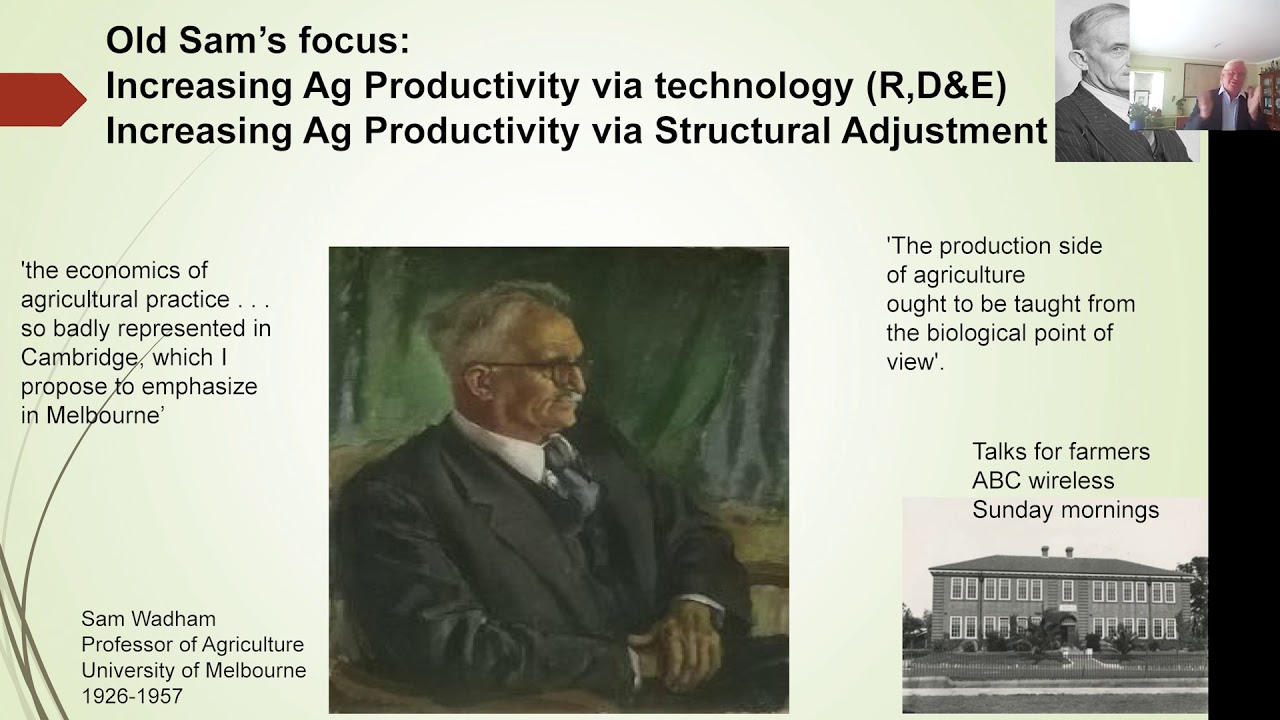 Old Sam's focus:
Increasing Ag Productivity via technology (R,D&E)
Increasing Ag Productivity via Structural Adjustment

'the economics of agricultural practice . . . so badly represented in Cambridge, which I propose to emphasize in Melbourne'

'The production side of agriculture ought to be taught from the biological point of view'.

Talks for farmers
ABC wireless
Sunday mornings

Sam Wadham
Professor of Agriculture
University of Melbourne
1926-1957